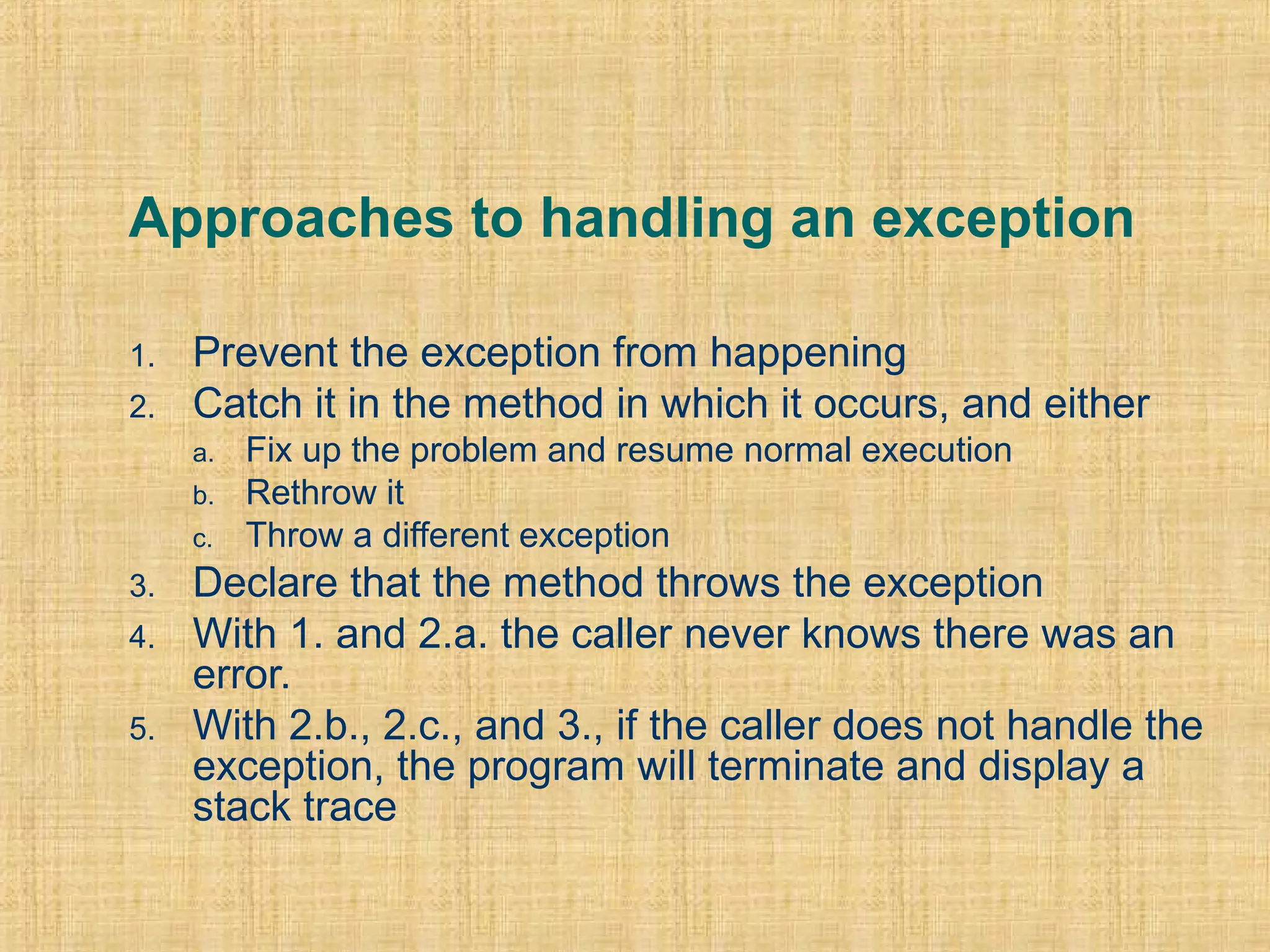 Approaches to handling an exception

1. Prevent the exception from happening
2. Catch it in the method in which it occurs, and either
   a. Fix up the problem and resume normal execution
   b. Rethrow it
   c. Throw a different exception
3. Declare that the method throws the exception
4. With 1. and 2.a. the caller never knows there was an error.
5. With 2.b., 2.c., and 3., if the caller does not handle the exception, the program will terminate and display a stack trace